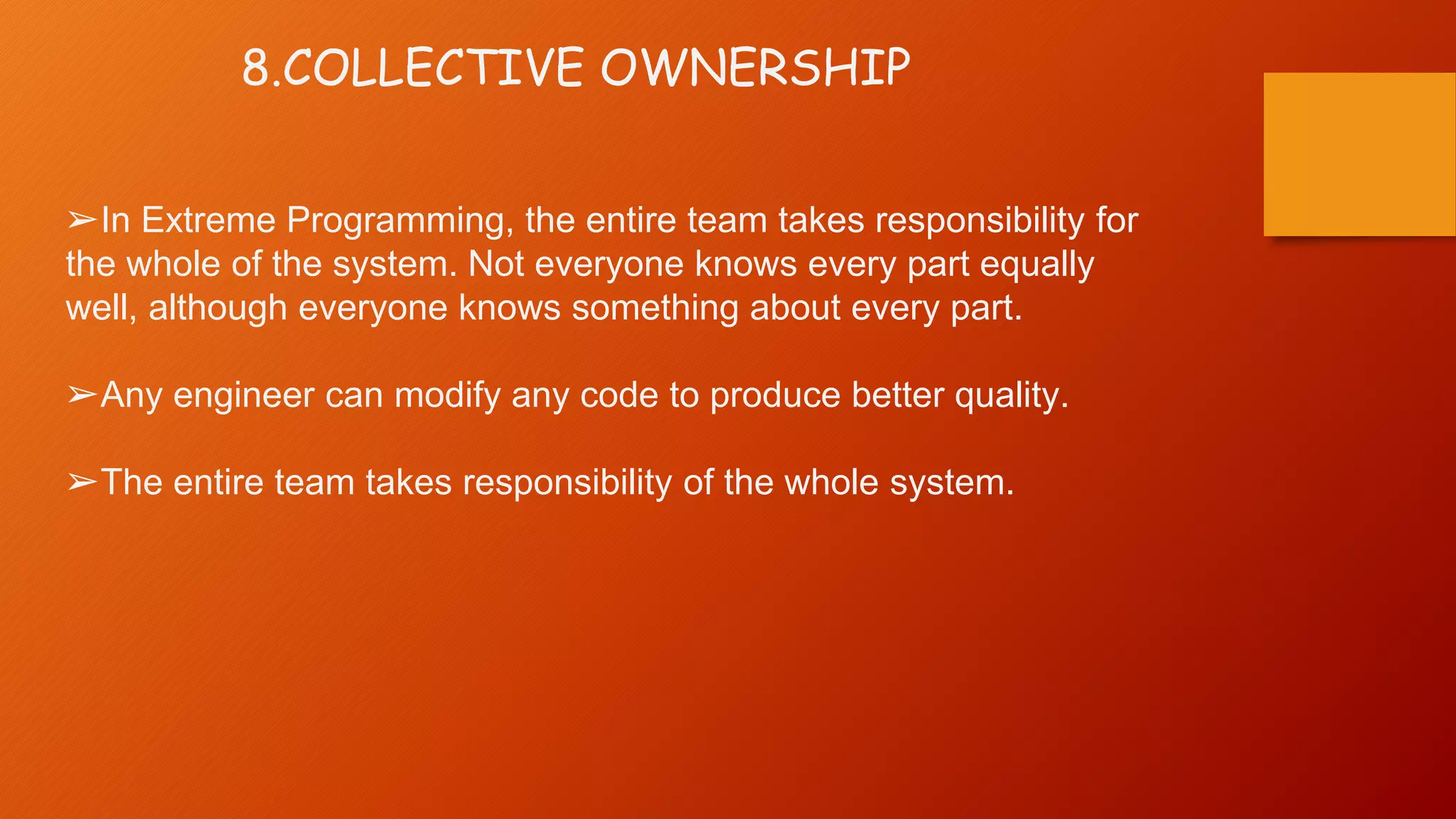 8.COLLECTIVE OWNERSHIP

➢In Extreme Programming, the entire team takes responsibility for the whole of the system. Not everyone knows every part equally well, although everyone knows something about every part.

➢Any engineer can modify any code to produce better quality.

➢The entire team takes responsibility of the whole system.